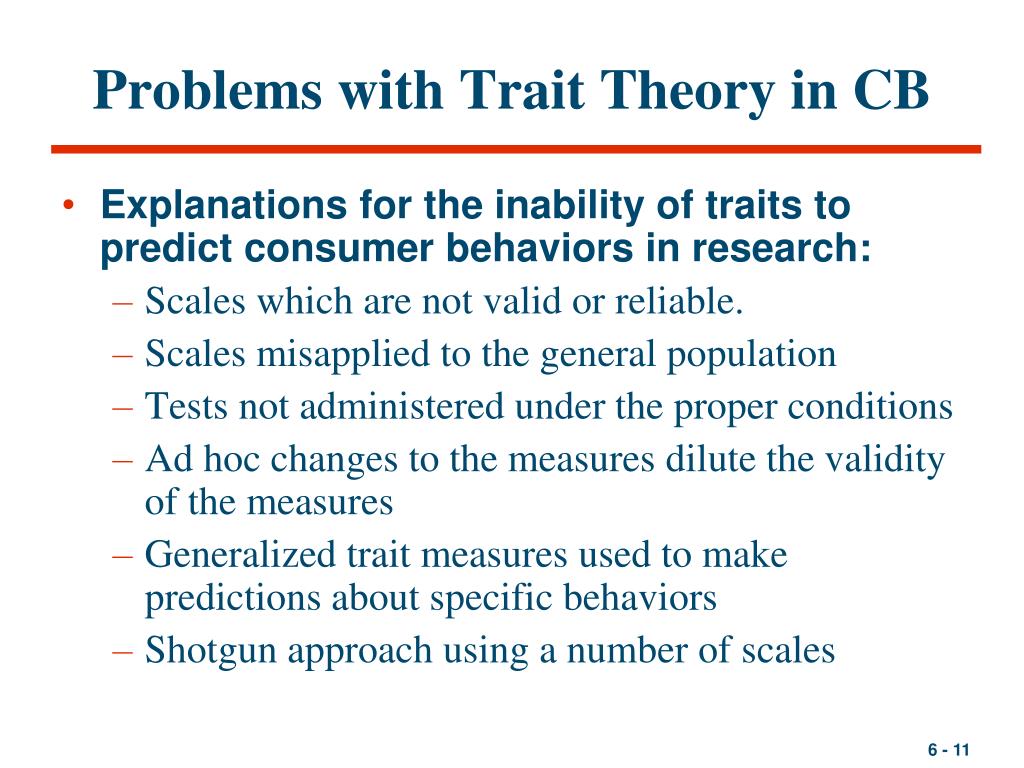 Problems with Trait Theory in CB

• Explanations for the inability of traits to predict consumer behaviors in research:
– Scales which are not valid or reliable.
– Scales misapplied to the general population
– Tests not administered under the proper conditions
– Ad hoc changes to the measures dilute the validity of the measures
– Generalized trait measures used to make predictions about specific behaviors
– Shotgun approach using a number of scales

6 - 11